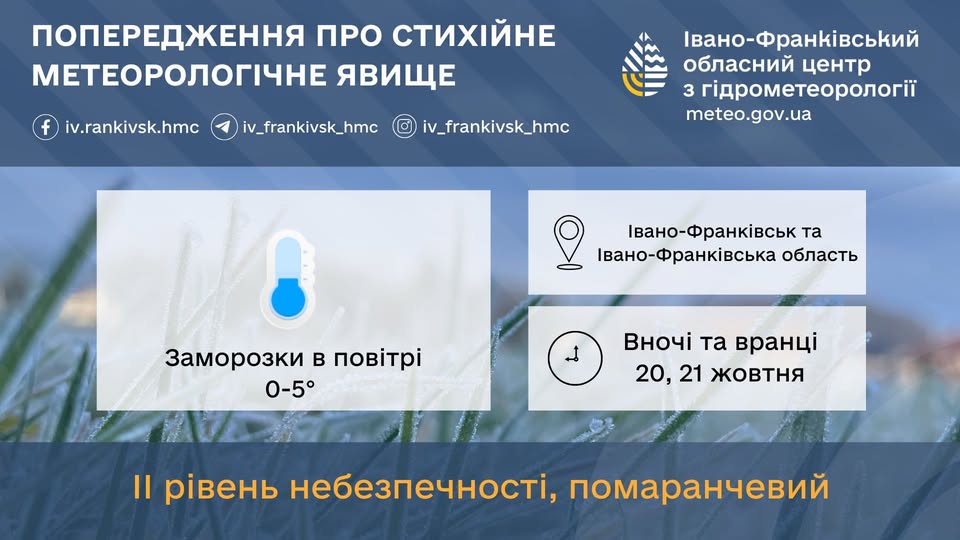 ПОПЕРЕДЖЕННЯ ПРО СТИХІЙНЕ МЕТЕОРОЛОГІЧНЕ ЯВИЩЕ

iv.rankivsk.hmc iv_frankivsk_hmc iv_frankivsk_hmc

Івано-Франківський обласний центр з гідрометеорології
meteo.gov.ua

Заморозки в повітрі
0-5°

Івано-Франківськ та Івано-Франківська область

Вночі та вранці
20, 21 жовтня

II рівень небезпечності, помаранчевий